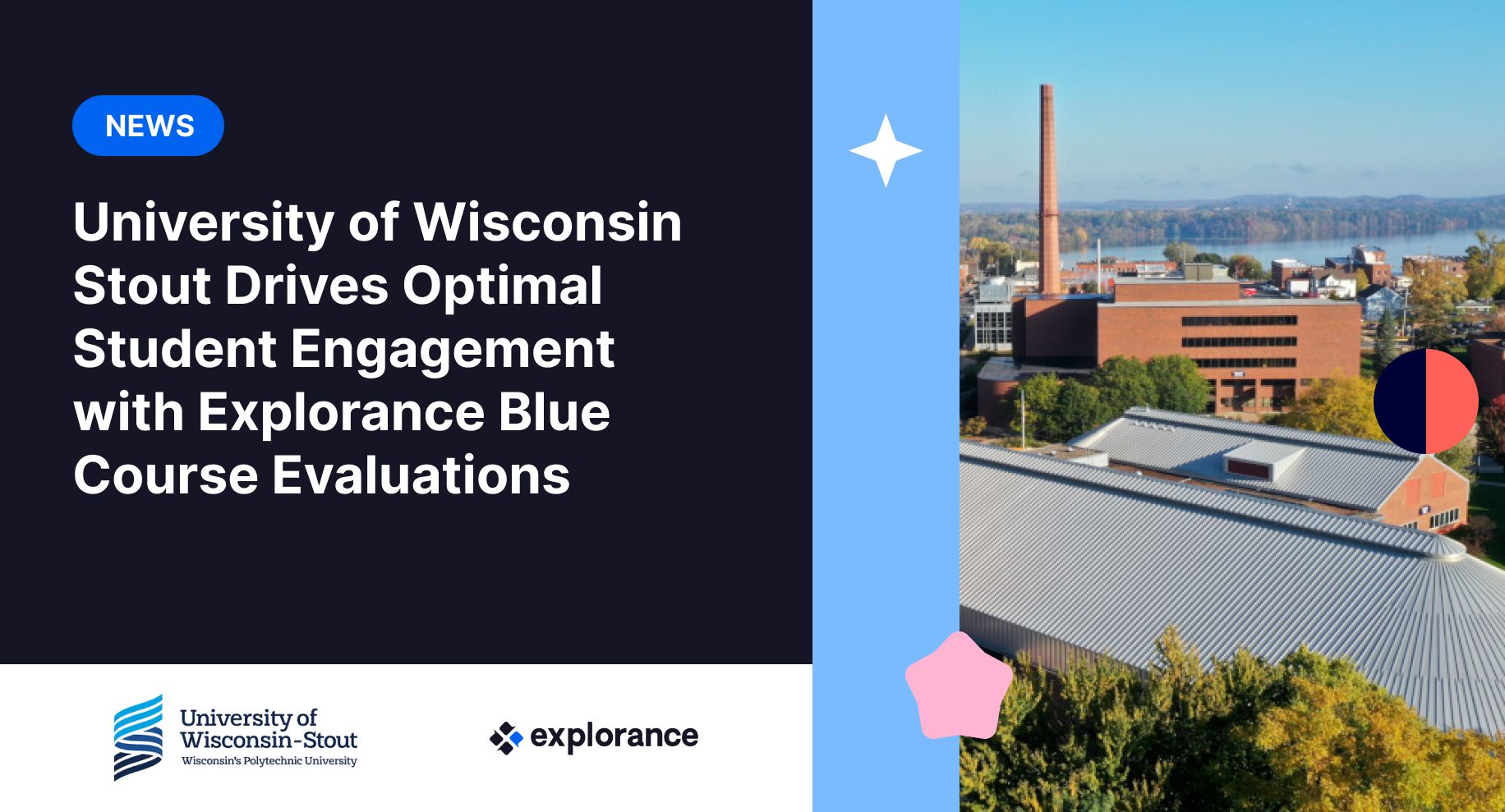 NEWS

University of Wisconsin Stout Drives Optimal Student Engagement with Explorance Blue Course Evaluations

University of Wisconsin-Stout
Wisconsin's Polytechnic University

explorance